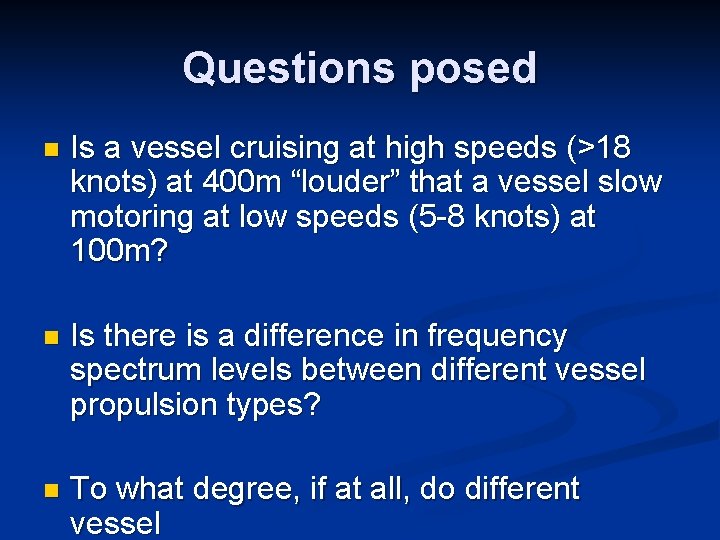 Questions posed

Is a vessel cruising at high speeds (>18 knots) at 400m “louder” that a vessel slow motoring at low speeds (5-8 knots) at 100m?

Is there is a difference in frequency spectrum levels between different vessel propulsion types?

To what degree, if at all, do different vessel